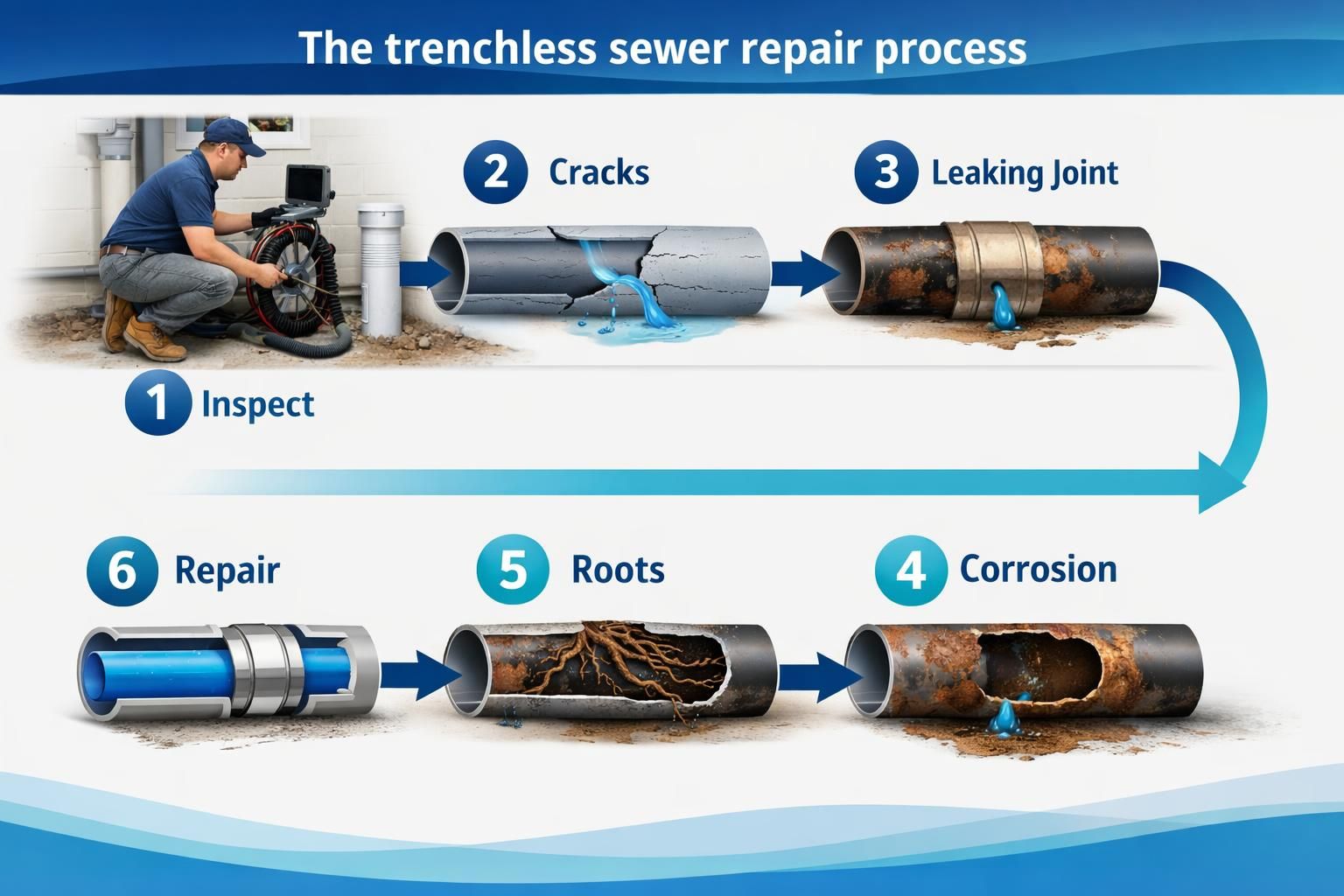 The trenchless sewer repair process

2 Cracks

3 Leaking Joint

1 Inspect

6 Repair

5 Roots

4 Corrosion